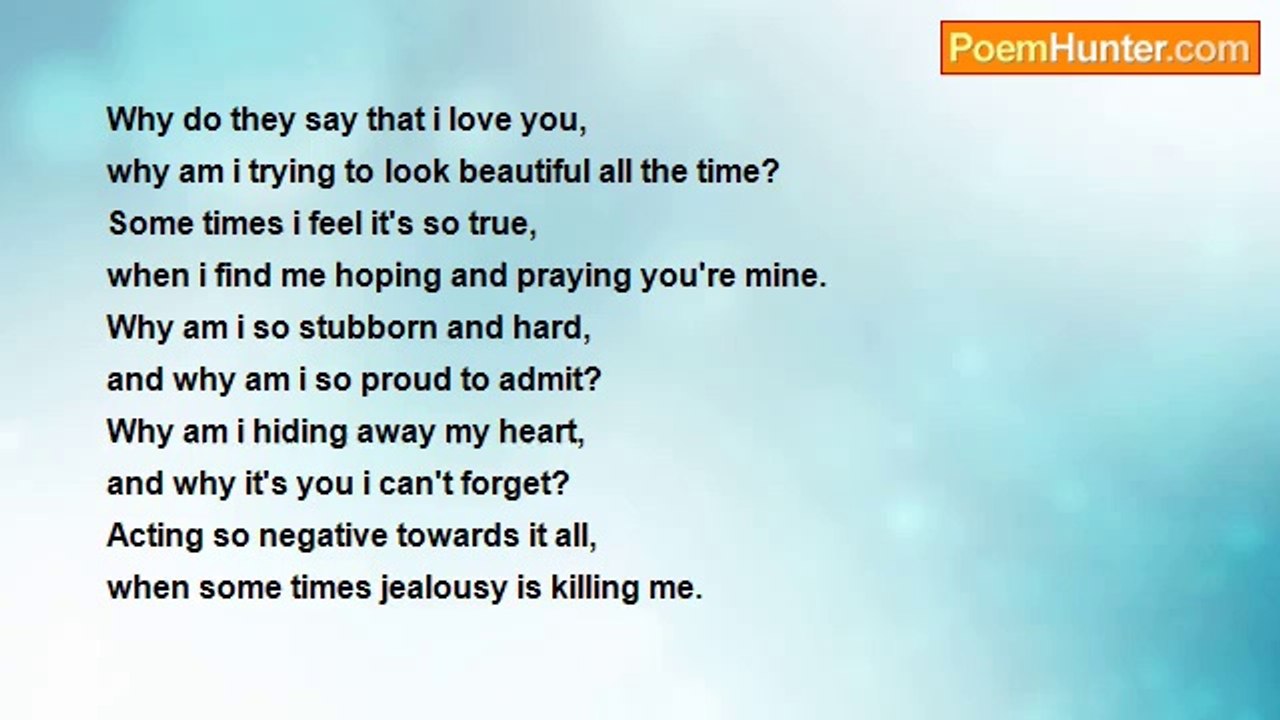 PoemHunter.com

Why do they say that i love you,
why am i trying to look beautiful all the time?
Some times i feel it's so true,
when i find me hoping and praying you're mine.
Why am i so stubborn and hard,
and why am i so proud to admit?
Why am i hiding away my heart,
and why it's you i can't forget?
Acting so negative towards it all,
when some times jealousy is killing me.